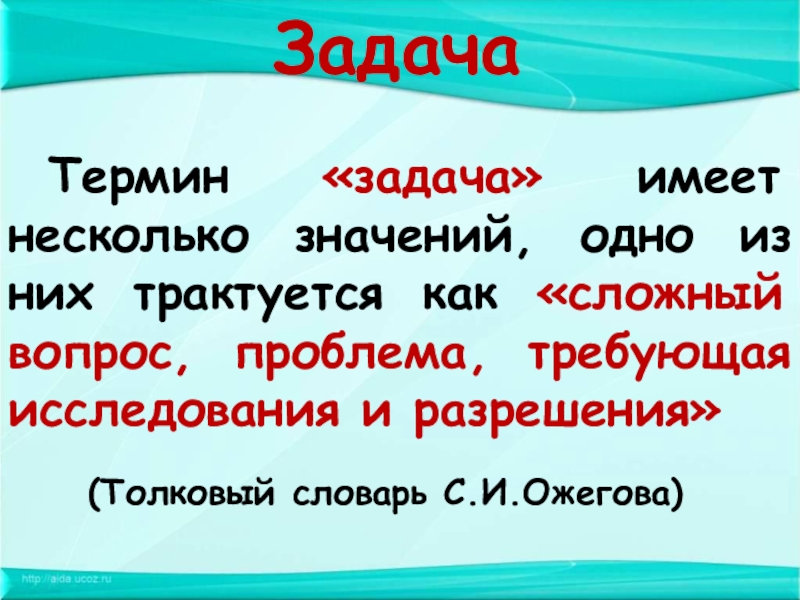 Задача

Термин «задача» имеет несколько значений, одно из них трактуется как «сложный вопрос, проблема, требующая исследования и разрешения»

(Толковый словарь С.И.Ожегова)

http://aida.ucoz.ru